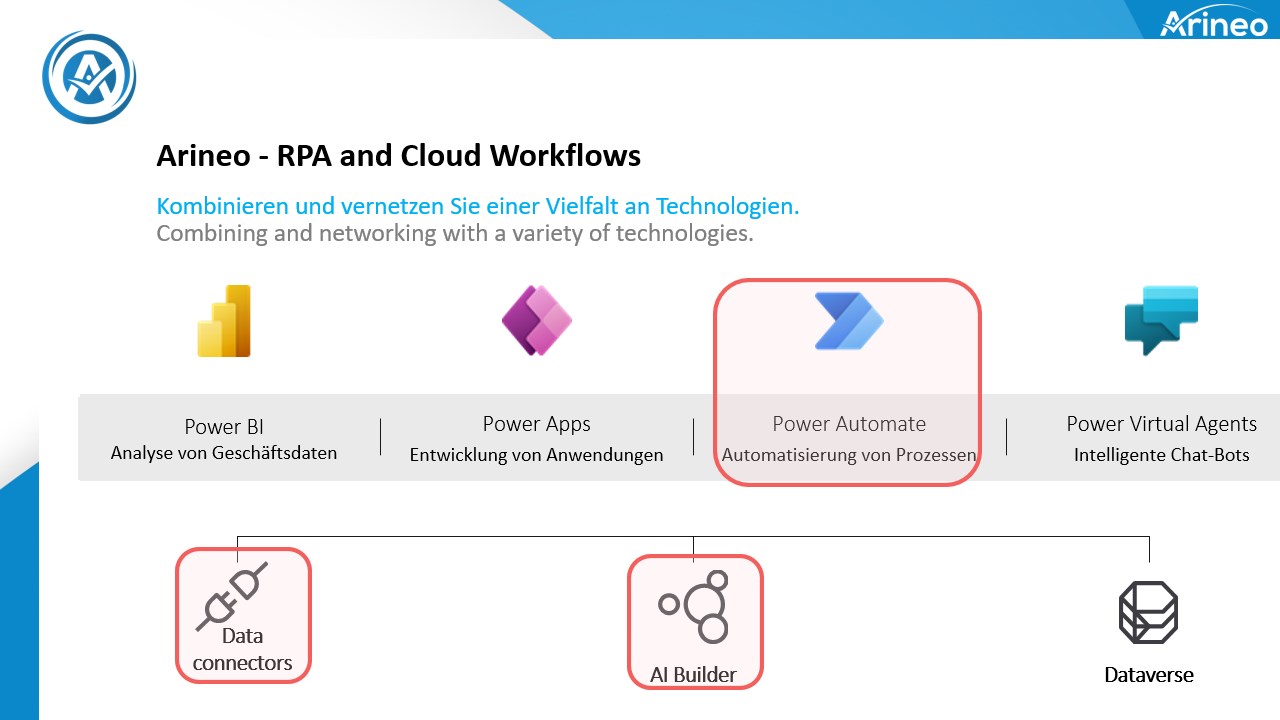 Arineo

Arineo - RPA and Cloud Workflows

Kombinieren und vernetzen Sie einer Vielfalt an Technologien.
Combining and networking with a variety of technologies.

Power BI
Analyse von Geschäftsdaten

Power Apps
Entwicklung von Anwendungen

Power Automate
Automatisierung von Prozessen

Power Virtual Agents
Intelligente Chat-Bots

Data connectors

AI Builder

Dataverse